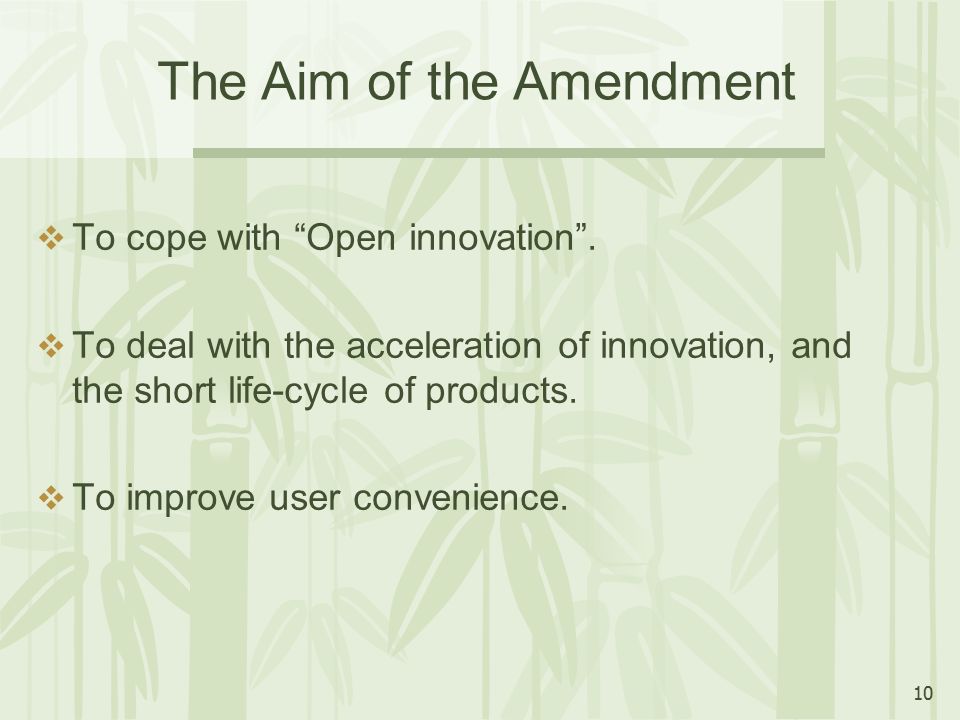 The Aim of the Amendment

❖ To cope with “Open innovation”.

❖ To deal with the acceleration of innovation, and the short life-cycle of products.

❖ To improve user convenience.

10